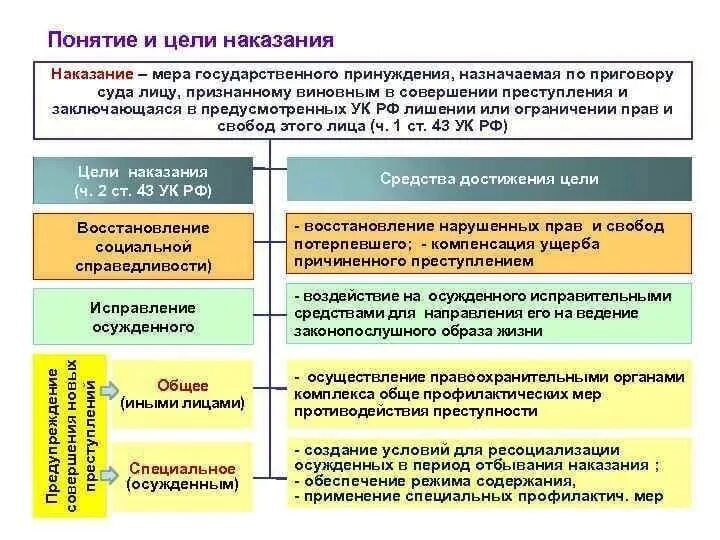 Понятие и цели наказания

Наказание – мера государственного принуждения, назначаемая по приговору суда лицу, признанному виновным в совершении преступления и заключающаяся в предусмотренных УК РФ лишении или ограничении прав и свобод этого лица (ч. 1 ст. 43 УК РФ)

Цели наказания (ч. 2 ст. 43 УК РФ)

Средства достижения цели

Восстановление социальной справедливости)

- восстановление нарушенных прав и свобод потерпевшего; - компенсация ущерба причиненного преступлением

Исправление осужденного

- воздействие на осужденного исправительными средствами для направления его на ведение законопослушного образа жизни

Предупреждение совершения новых преступлений

Общее (иными лицами)

- осуществление правоохранительными органами комплекса обще профилактических мер противодействия преступности

Специальное (осужденным)

- создание условий для ресоциализации осужденных в период отбывания наказания ;
- обеспечение режима содержания,
- применение специальных профилактич. мер